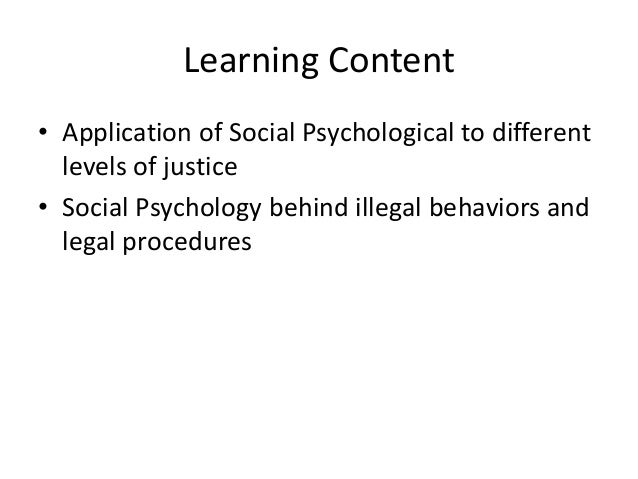 Learning Content

• Application of Social Psychological to different levels of justice
• Social Psychology behind illegal behaviors and legal procedures